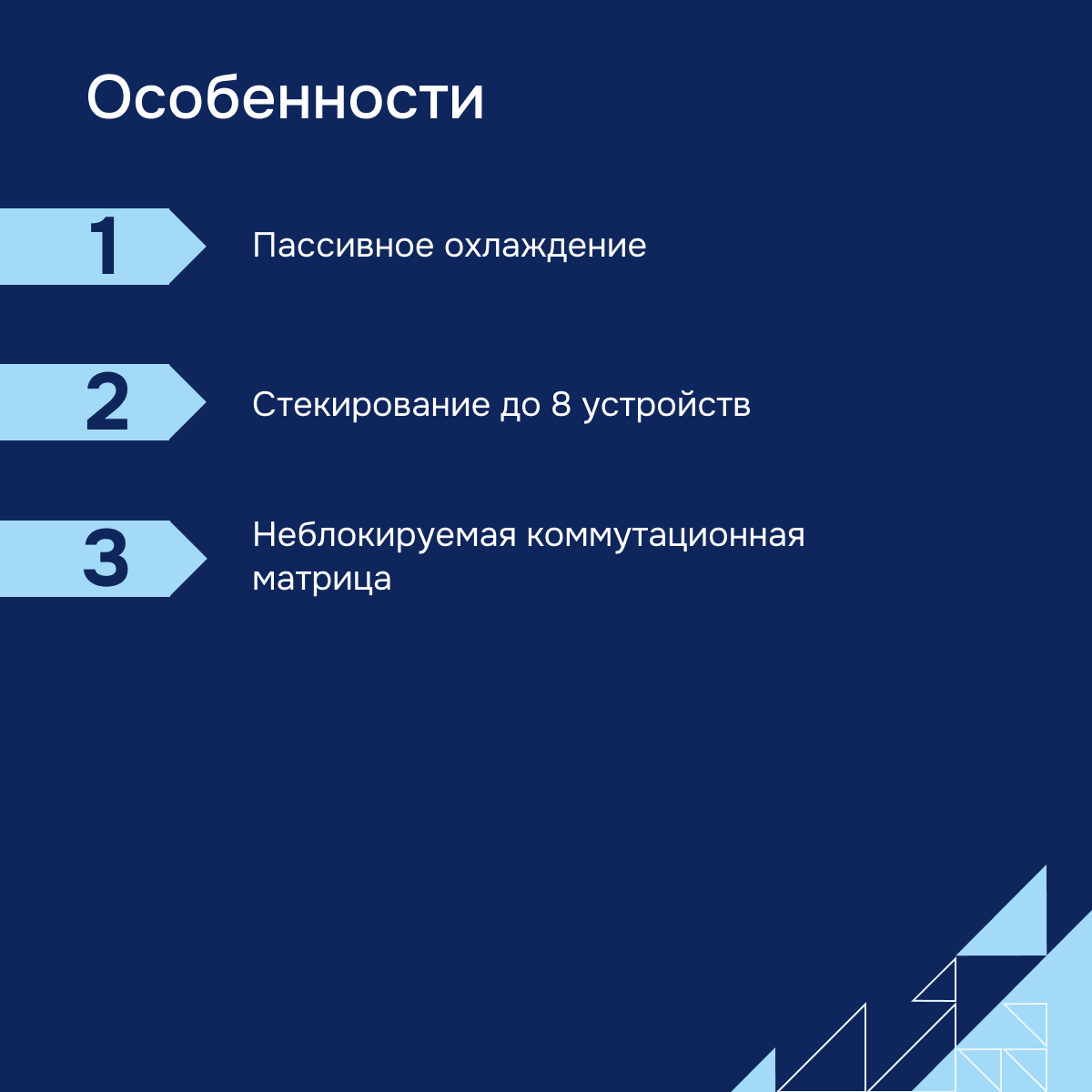 Особенности

1 Пассивное охлаждение

2 Стекирование до 8 устройств

3 Неблокируемая коммутационная матрица